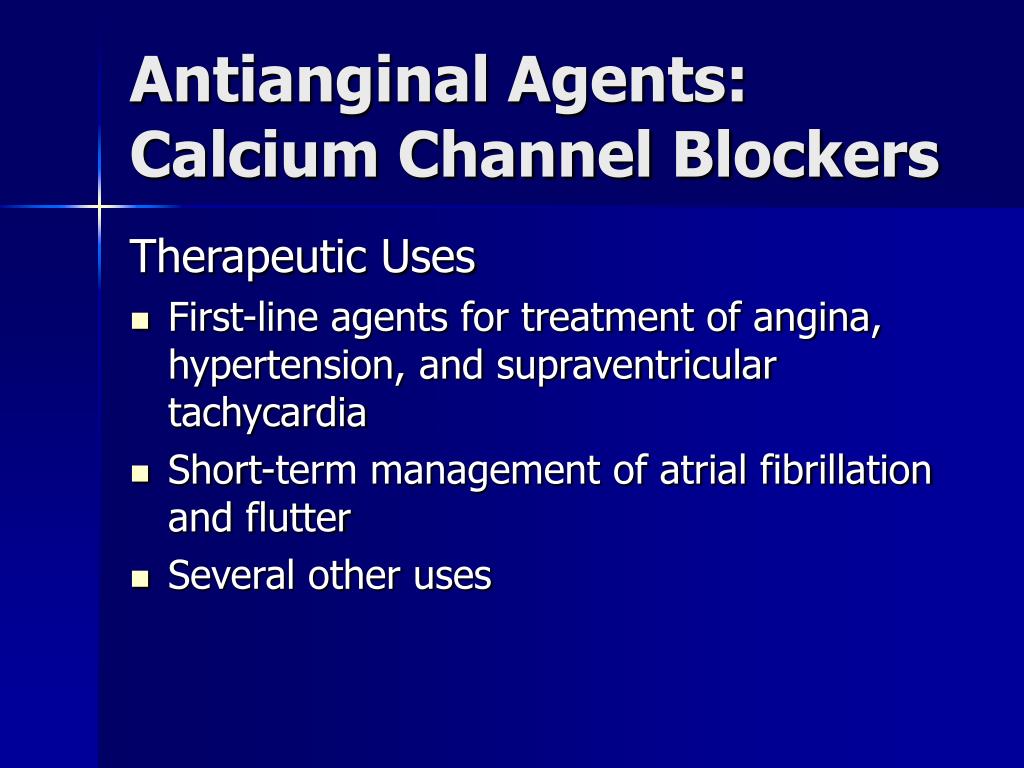 Antianginal Agents: Calcium Channel Blockers

Therapeutic Uses

- First-line agents for treatment of angina, hypertension, and supraventricular tachycardia
- Short-term management of atrial fibrillation and flutter
- Several other uses